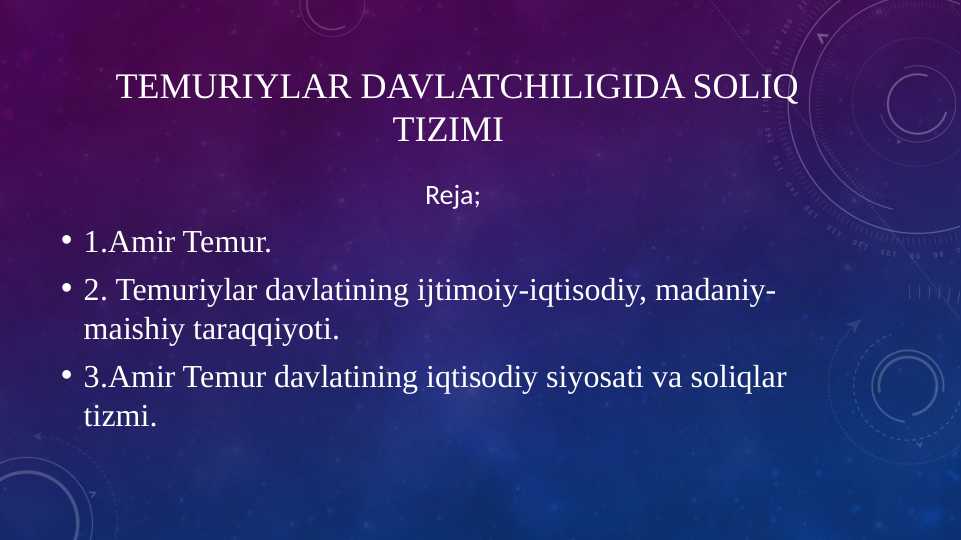 TEMURIYLAR DAVLATCHILIGIDA SOLIQ TIZIMI

Reja;

• 1.Amir Temur.
• 2. Temuriylar davlatining ijtimoiy-iqtisodiy, madaniy-maishiy taraqqiyoti.
• 3.Amir Temur davlatining iqtisodiy siyosati va soliqlar tizmi.